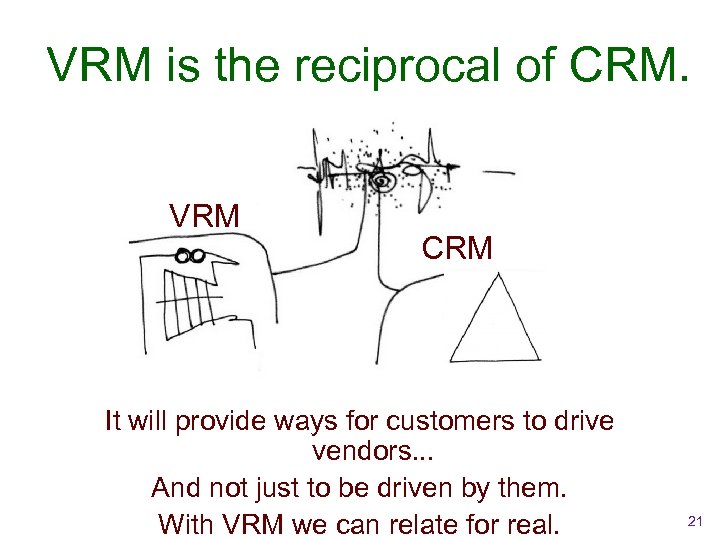 VRM is the reciprocal of CRM.

VRM

CRM

It will provide ways for customers to drive vendors...

And not just to be driven by them.

With VRM we can relate for real.

21